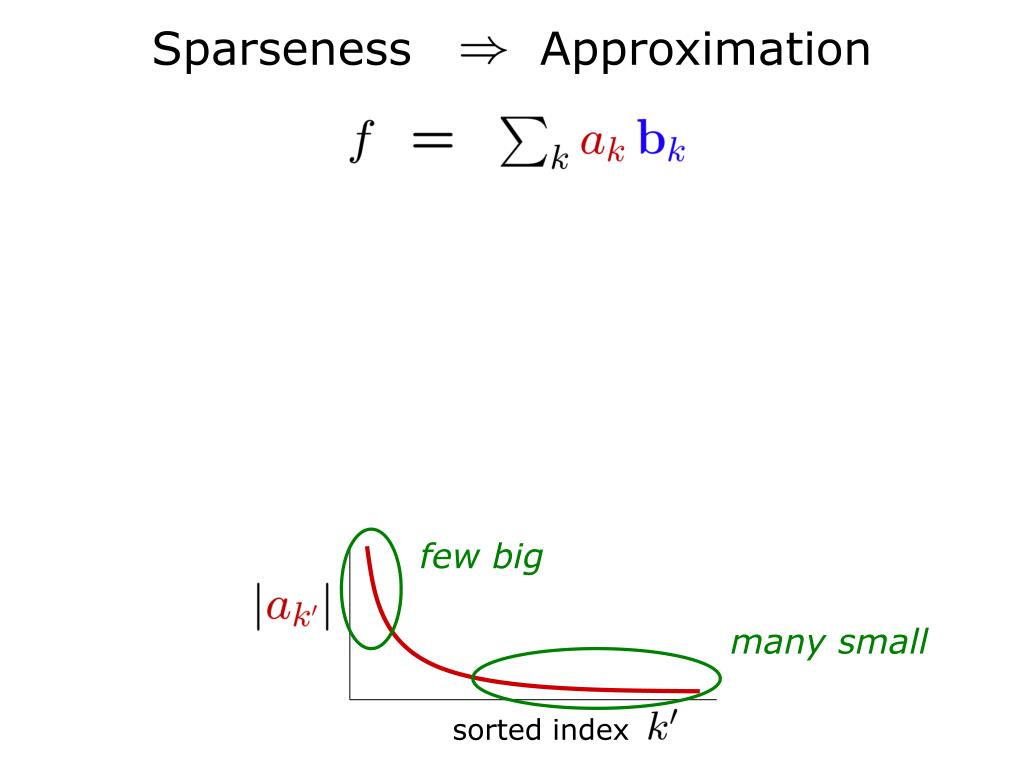 Sparseness $\Rightarrow$ Approximation

$f = \sum_k a_k \mathbf{b}_k$

few big

$|a_{k'}|$

many small

sorted index $k'$